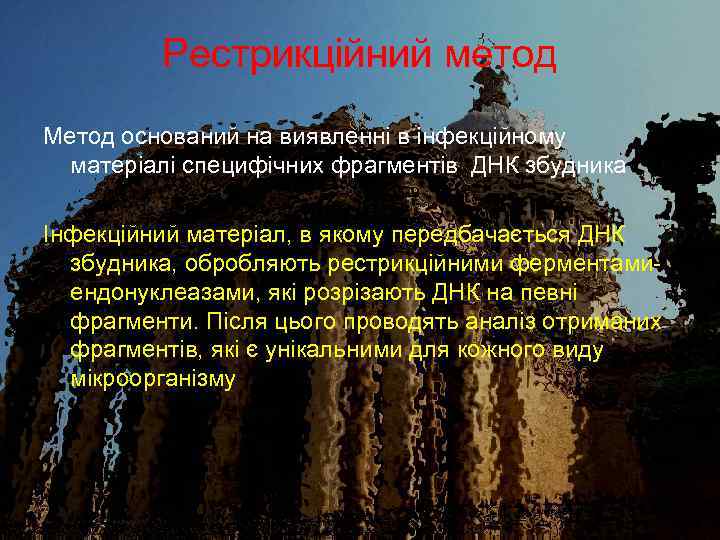 Рестрикційний метод

Метод оснований на виявленні в інфекційному матеріалі специфічних фрагментів ДНК збудника

Інфекційний матеріал, в якому передбачається ДНК збудника, обробляють рестрикційними ферментами-ендонуклеазами, які розрізають ДНК на певні фрагменти. Після цього проводять аналіз отриманих фрагментів, які є унікальними для кожного виду мікроорганізму